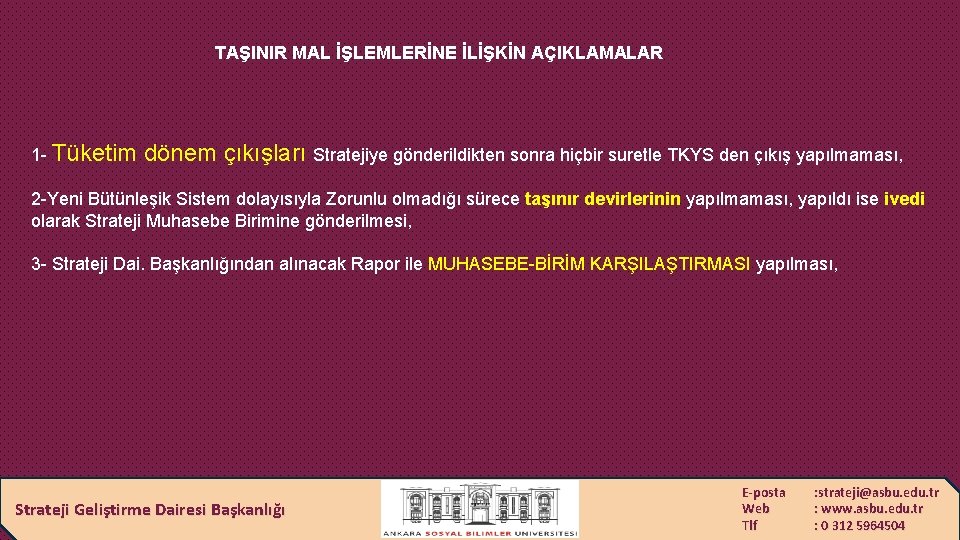 TAŞINIR MAL İŞLEMLERİNE İLİŞKİN AÇIKLAMALAR

1- Tüketim dönem çıkışları Stratejiye gönderildikten sonra hiçbir suretle TKYS den çıkış yapılmaması,

2-Yeni Bütünleşik Sistem dolayısıyla Zorunlu olmadığı sürece taşınır devirlerinin yapılmaması, yapıldı ise ivedi olarak Strateji Muhasebe Birimine gönderilmesi,

3- Strateji Dai. Başkanlığından alınacak Rapor ile MUHASEBE-BİRİM KARŞILAŞTIRMASI yapılması,

Strateji Geliştirme Dairesi Başkanlığı

ANKARA SOSYAL BİLİMLER ÜNİVERSİTESİ

E-posta :strateji@asbu.edu.tr
Web : www.asbu.edu.tr
Tlf : 0 312 5964504